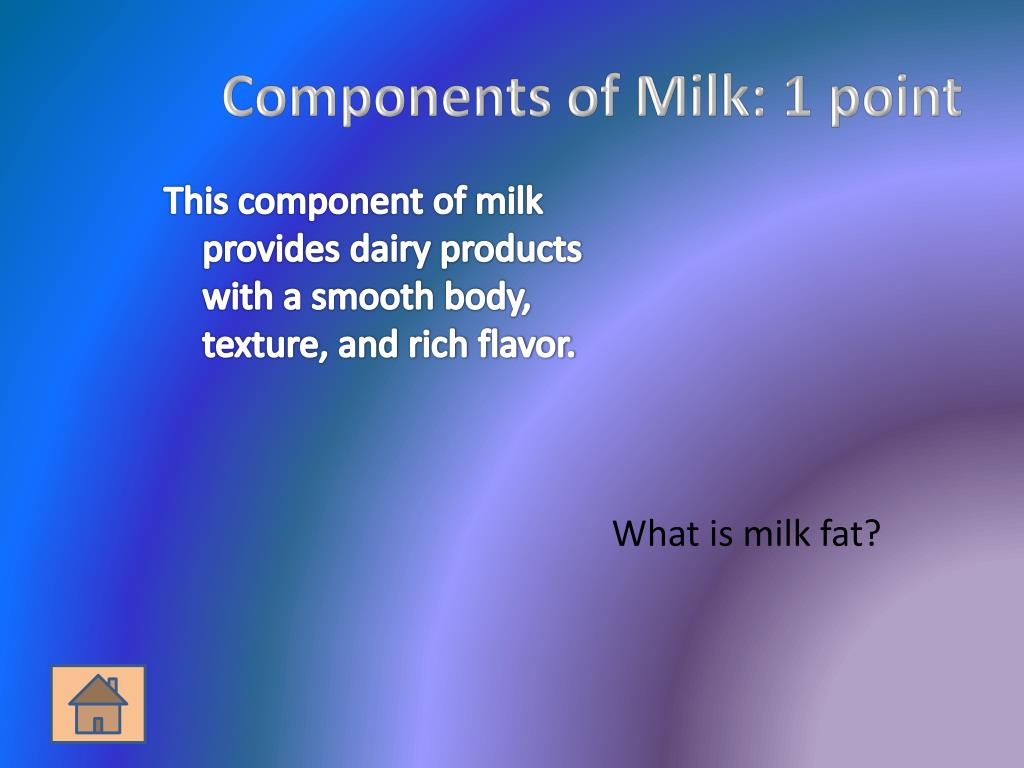 Components of Milk: 1 point

This component of milk provides dairy products with a smooth body, texture, and rich flavor.

What is milk fat?